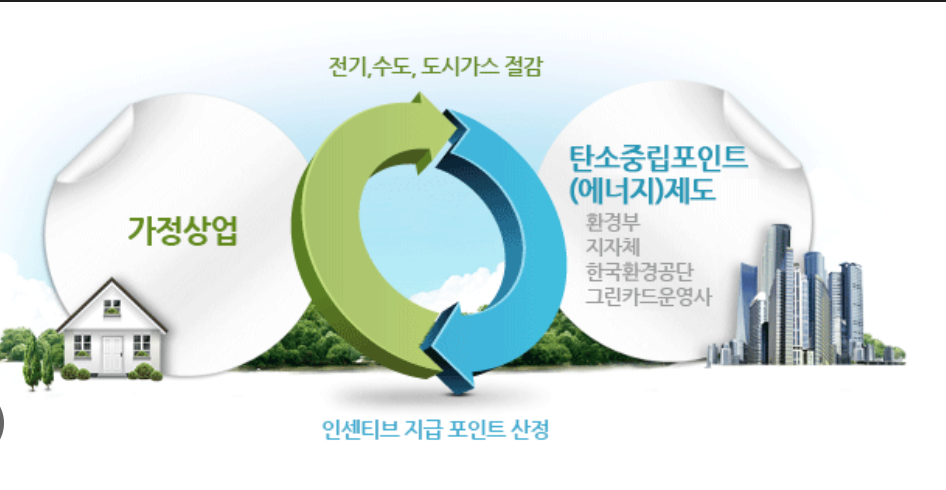 전기,수도, 도시가스 절감

가정상업

탄소중립포인트
(에너지)제도
환경부
지자체
한국환경공단
그린카드운영사

인센티브 지급 포인트 산정